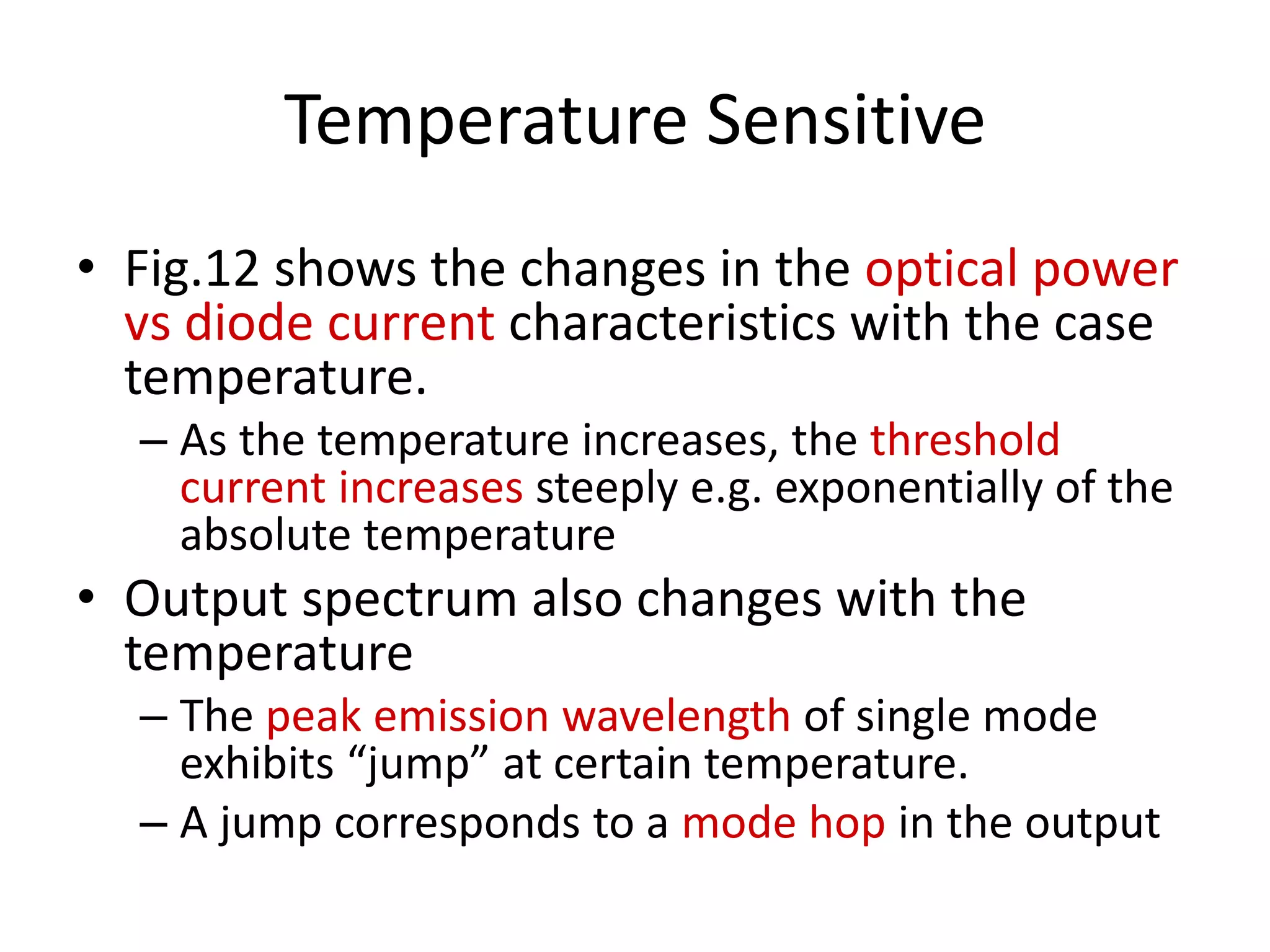 Temperature Sensitive

• Fig.12 shows the changes in the optical power vs diode current characteristics with the case temperature.

– As the temperature increases, the threshold current increases steeply e.g. exponentially of the absolute temperature

• Output spectrum also changes with the temperature

– The peak emission wavelength of single mode exhibits “jump” at certain temperature.

– A jump corresponds to a mode hop in the output